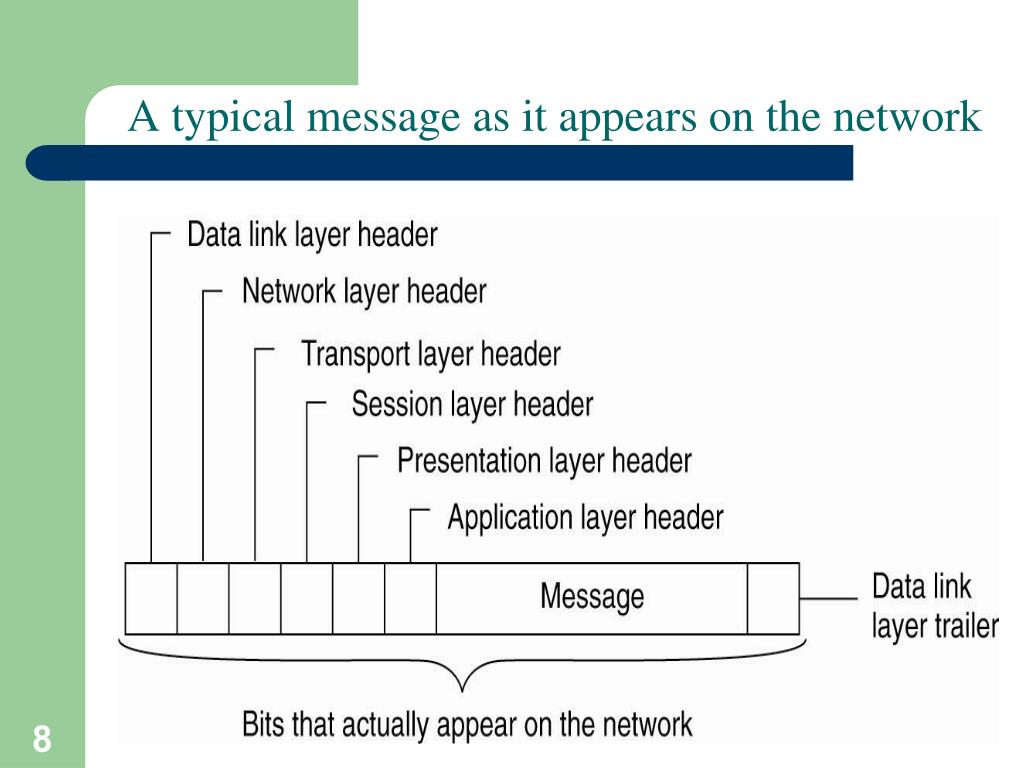 A typical message as it appears on the network

Data link layer header

Network layer header

Transport layer header

Session layer header

Presentation layer header

Application layer header

Message

Data link layer trailer

Bits that actually appear on the network

8